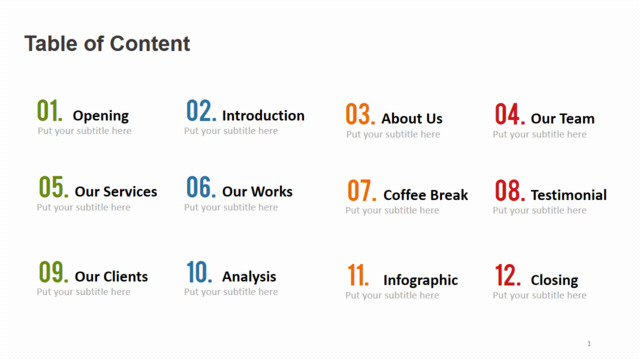 Table of Content

01. Opening
Put your subtitle here

02. Introduction
Put your subtitle here

03. About Us
Put your subtitle here

04. Our Team
Put your subtitle here

05. Our Services
Put your subtitle here

06. Our Works
Put your subtitle here

07. Coffee Break
Put your subtitle here

08. Testimonial
Put your subtitle here

09. Our Clients
Put your subtitle here

10. Analysis
Put your subtitle here

11. Infographic
Put your subtitle here

12. Closing
Put your subtitle here

1